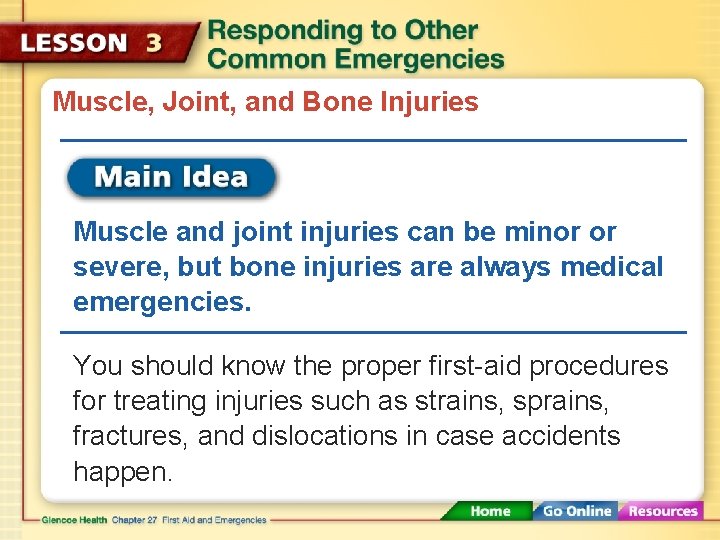 LESSON 3 Responding to Other Common Emergencies

Muscle, Joint, and Bone Injuries

Main Idea

Muscle and joint injuries can be minor or severe, but bone injuries are always medical emergencies.

You should know the proper first-aid procedures for treating injuries such as strains, sprains, fractures, and dislocations in case accidents happen.

Glencoe Health Chapter 27 First Aid and Emergencies

Home Go Online Resources